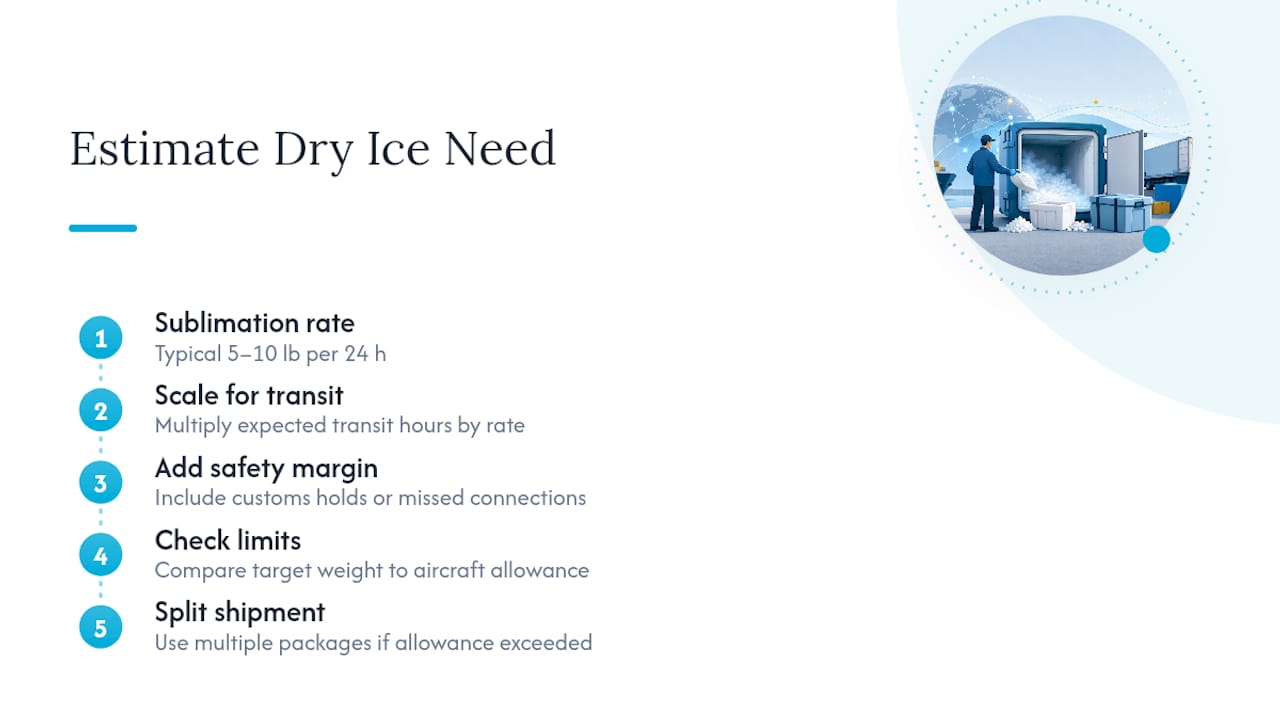 Estimate Dry Ice Need

1
Sublimation rate
Typical 5–10 lb per 24 h

2
Scale for transit
Multiply expected transit hours by rate

3
Add safety margin
Include customs holds or missed connections

4
Check limits
Compare target weight to aircraft allowance

5
Split shipment
Use multiple packages if allowance exceeded